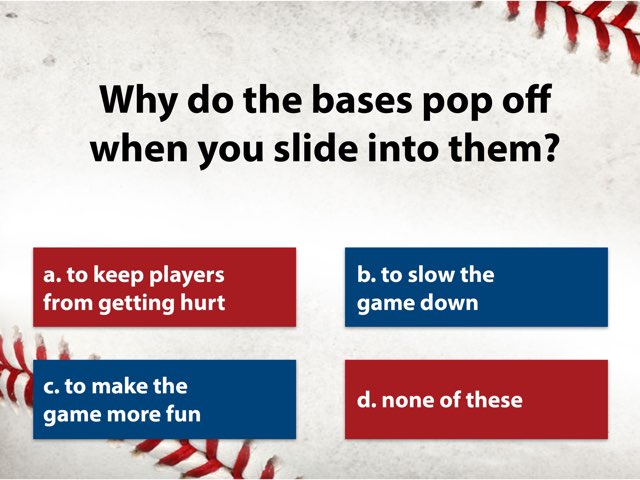 Why do the bases pop off when you slide into them?

a. to keep players from getting hurt

b. to slow the game down

c. to make the game more fun

d. none of these